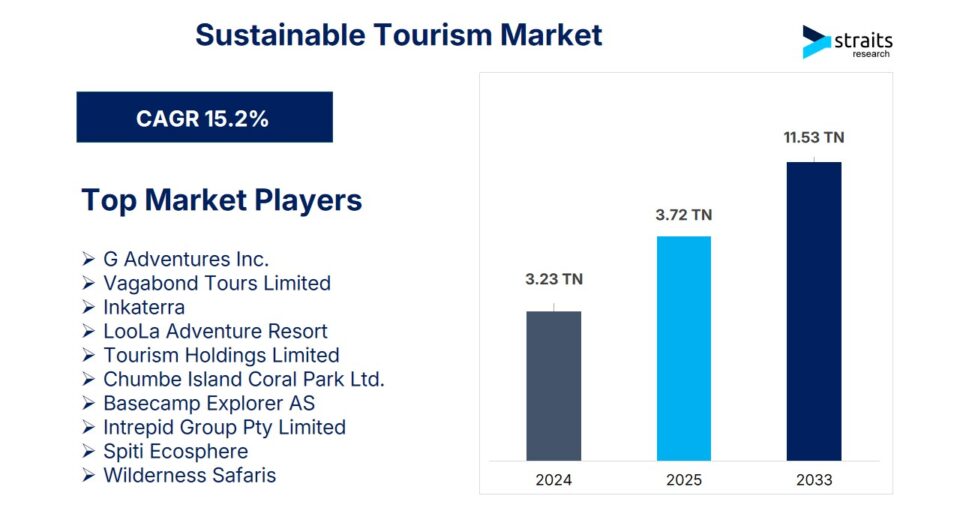 Sustainable Tourism Market

straits
research

CAGR 15.2%

Top Market Players

➢ G Adventures Inc.
➢ Vagabond Tours Limited
➢ Inkaterra
➢ LooLa Adventure Resort
➢ Tourism Holdings Limited
➢ Chumbe Island Coral Park Ltd.
➢ Basecamp Explorer AS
➢ Intrepid Group Pty Limited
➢ Spiti Ecosphere
➢ Wilderness Safaris

3.23 TN
3.72 TN
11.53 TN

2024
2025
2033